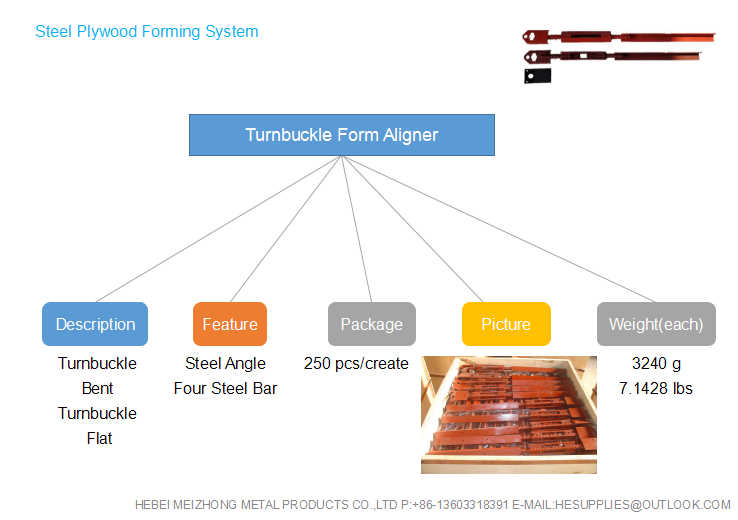 Steel Plywood Forming System

Turnbuckle Form Aligner

Description

Turnbuckle Bent
Turnbuckle Flat

Feature

Steel Angle
Four Steel Bar

Package

250 pcs/create

Picture

Weight(each)

3240 g
7.1428 lbs

HEBEI MEIZHONG METAL PRODUCTS CO.,LTD P:+86-13603318391 E-MAIL:HESUPPLIES@OUTLOOK.COM